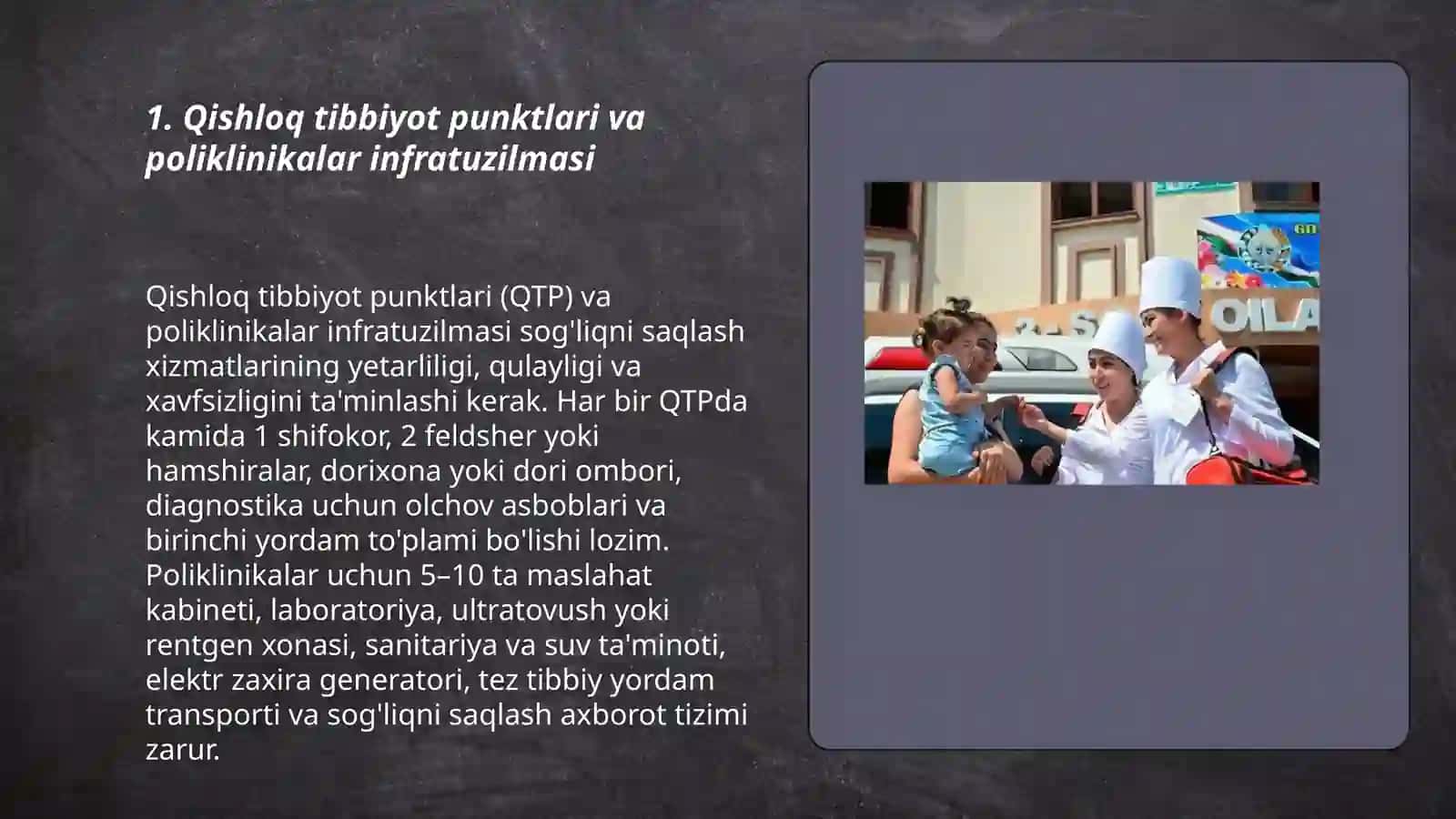 1. Qishloq tibbiyot punktlari va poliklinikalar infratuzilmasi

Qishloq tibbiyot punktlari (QTP) va poliklinikalar infratuzilmasi sog'liqni saqlash xizmatlarining yetarliligi, qulayligi va xavfsizligini ta'minlashi kerak. Har bir QTPda kamida 1 shifokor, 2 feldsher yoki hamshiralar, dorixona yoki dori ombori, diagnostika uchun olchov asboblari va birinchi yordam to'plami bo'lishi lozim. Poliklinikalar uchun 5–10 ta maslahat kabineti, laboratoriya, ultratovush yoki rentgen xonasi, sanitariya va suv ta'minoti, elektr zaxira generatori, tez tibbiy yordam transporti va sog'liqni saqlash axborot tizimi zarur.

OILA